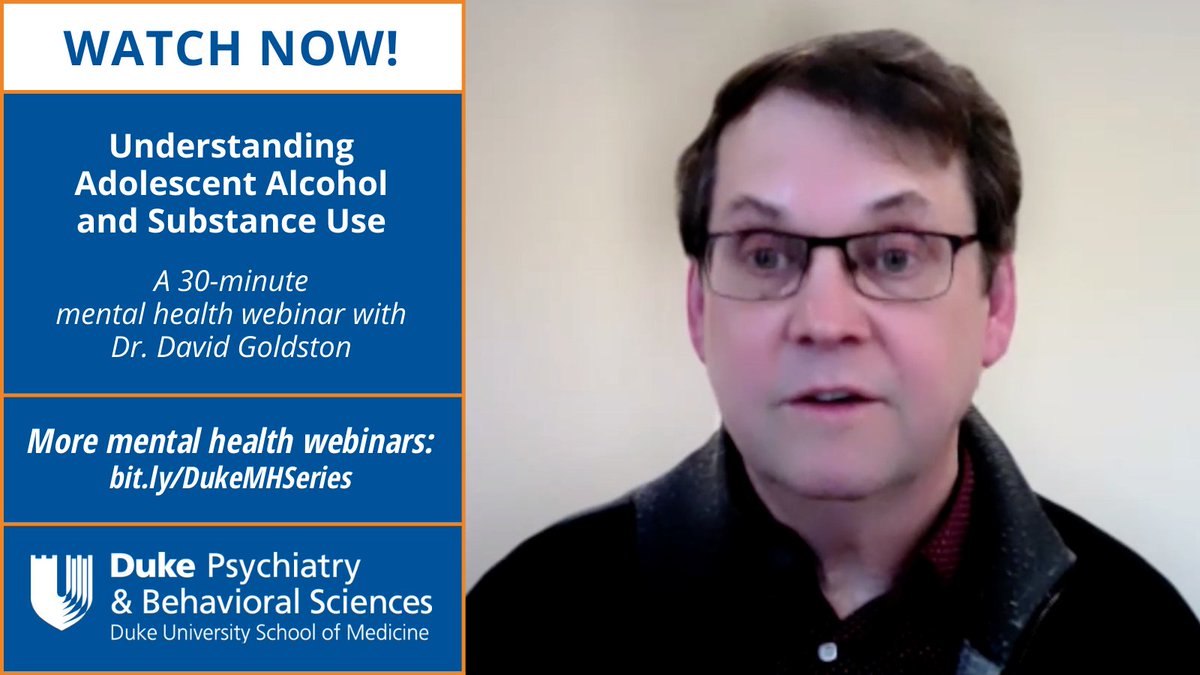 WATCH NOW!

Understanding Adolescent Alcohol and Substance Use

A 30-minute mental health webinar with Dr. David Goldston

More mental health webinars: bit.ly/DukeMHSeries

Duke Psychiatry & Behavioral Sciences
Duke University School of Medicine